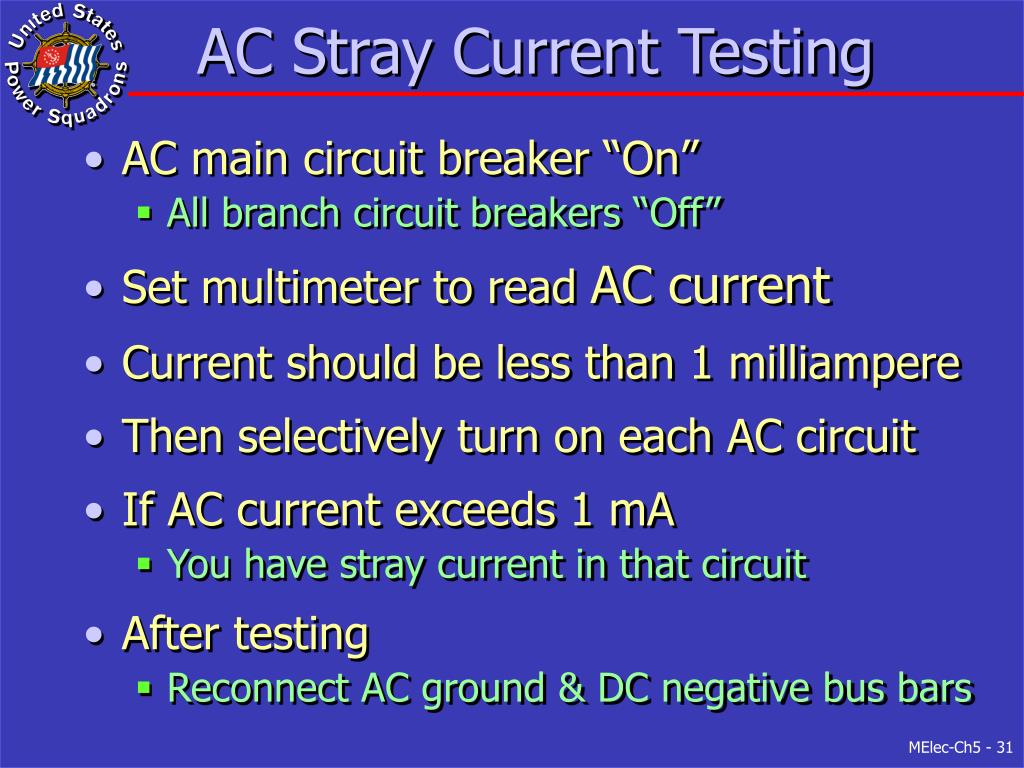 United States Power Squadrons

AC Stray Current Testing

• AC main circuit breaker “On”
 ▪ All branch circuit breakers “Off”
• Set multimeter to read AC current
• Current should be less than 1 milliampere
• Then selectively turn on each AC circuit
• If AC current exceeds 1 mA
 ▪ You have stray current in that circuit
• After testing
 ▪ Reconnect AC ground & DC negative bus bars

MElec-Ch5 - 31